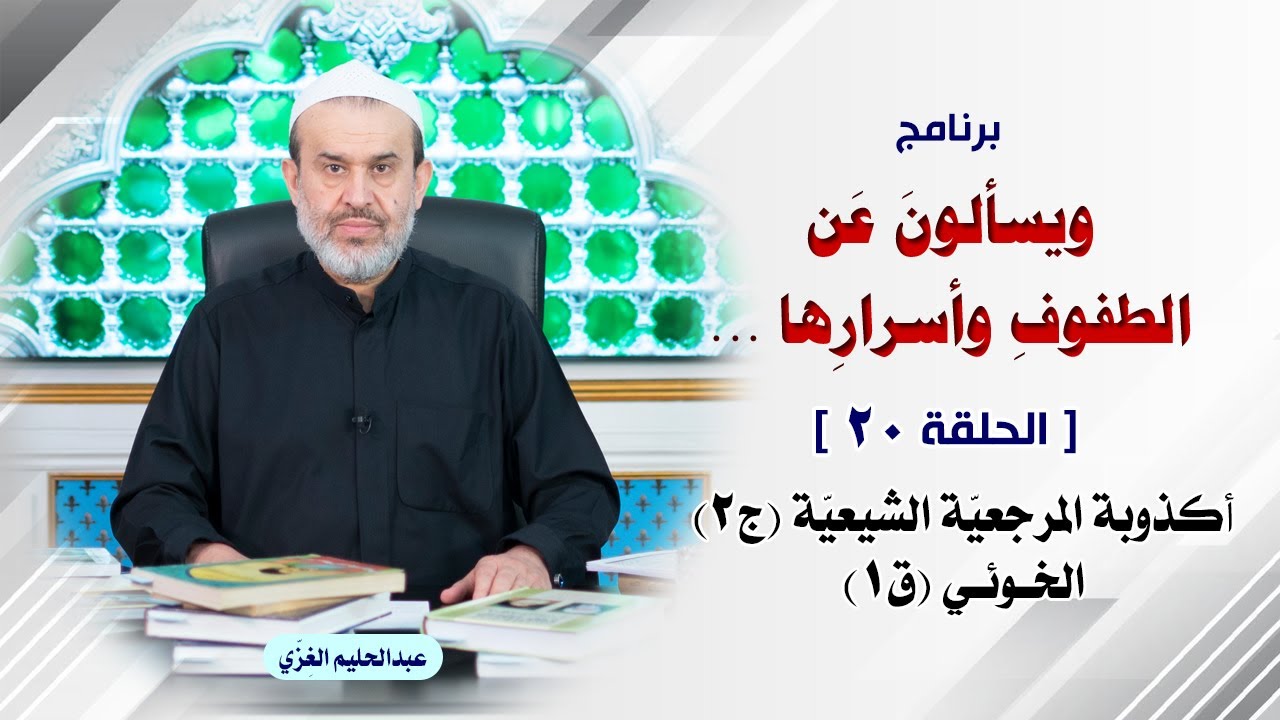 برنامج

ويسألونَ عَن الطفوفِ وأسرارِها ...

[ الحلقة ٢٠ ]

أكذوبة المرجعيّة الشيعيّة (ج٢)
الخوئي (ق١)

عبدالحليم الغِزّي